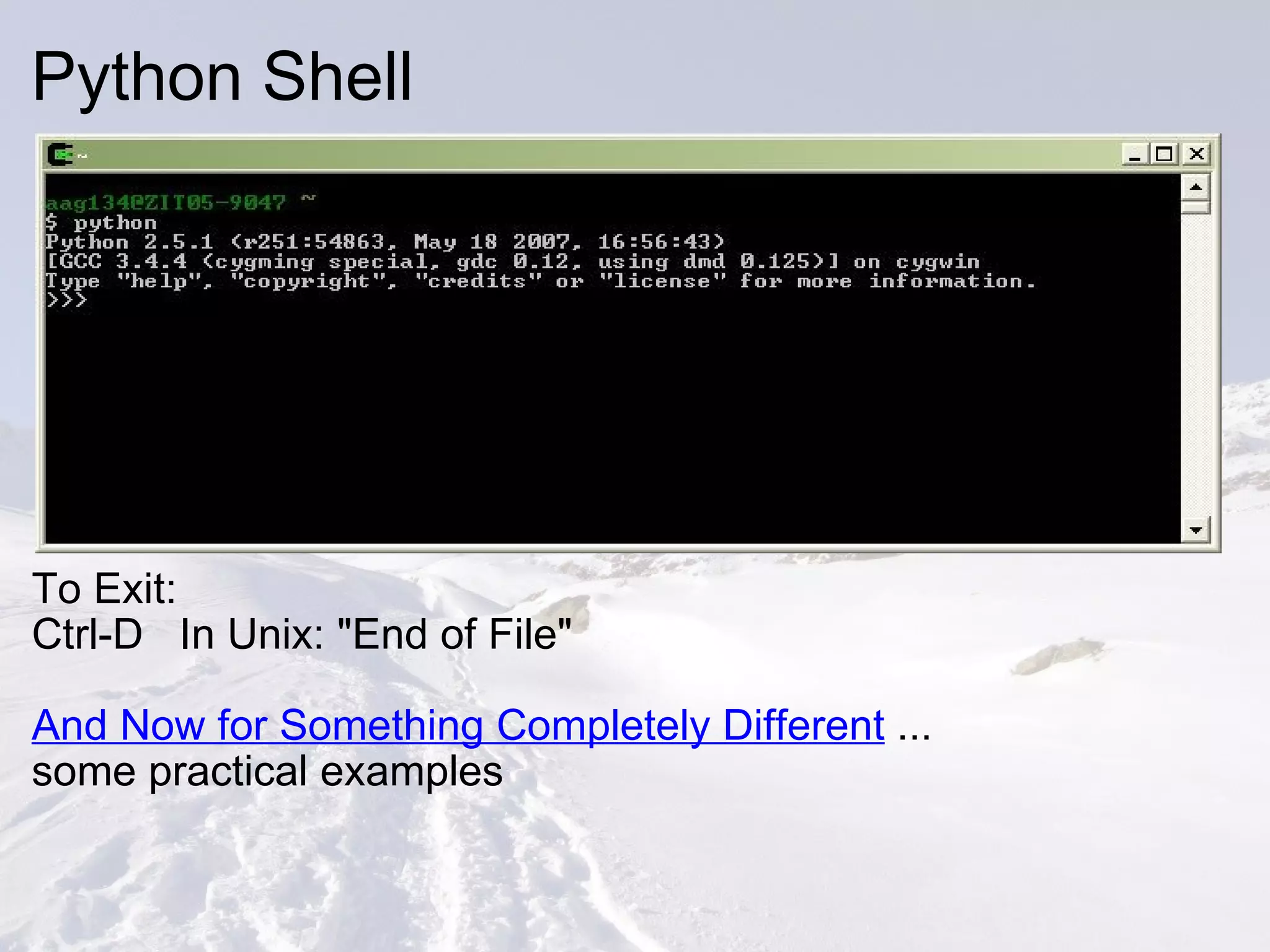 Python Shell

~

aag134@ZIT05-9047 ~
$ python
Python 2.5.1 (r251:54863, May 18 2007, 16:56:43)
[GCC 3.4.4 (cygming special, gdc 0.12, using dmd 0.125)] on cygwin
Type "help", "copyright", "credits" or "license" for more information.
>>>

To Exit:
Ctrl-D In Unix: "End of File"

And Now for Something Completely Different ...
some practical examples